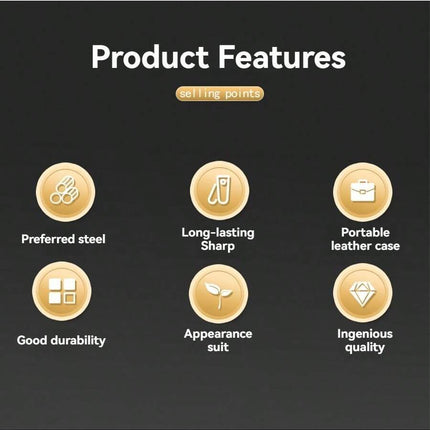 Product Features

selling points

Preferred steel

Long-lasting Sharp

Portable leather case

Good durability

Appearance suit

Ingenious quality